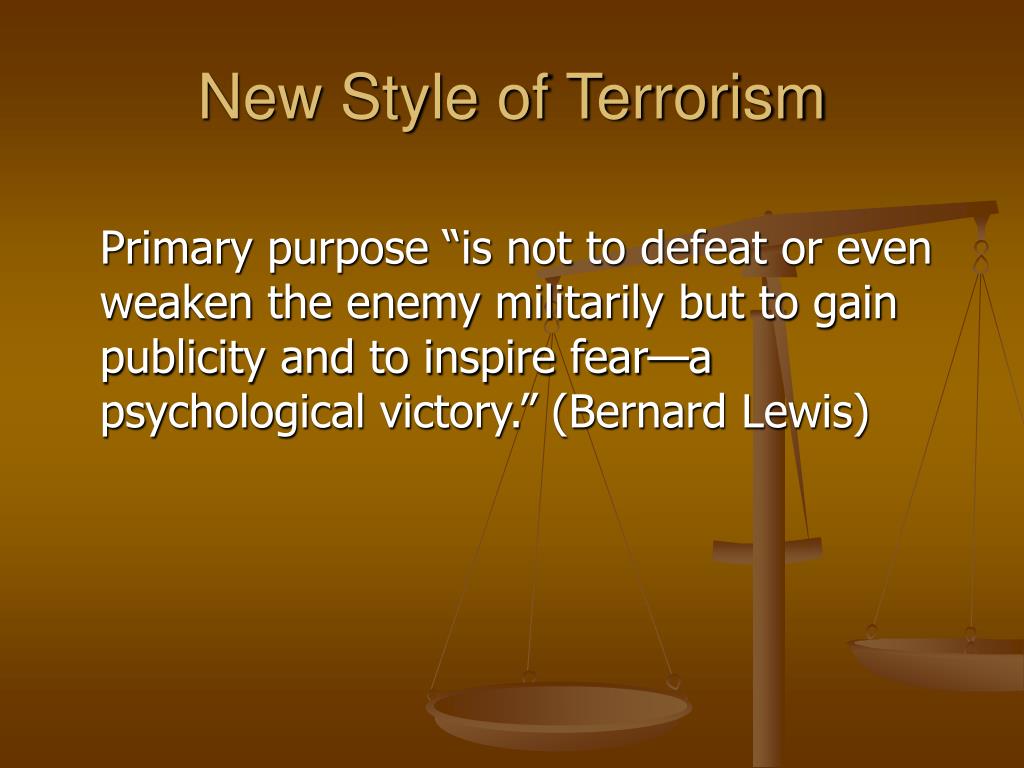 New Style of Terrorism

Primary purpose “is not to defeat or even weaken the enemy militarily but to gain publicity and to inspire fear—a psychological victory.” (Bernard Lewis)